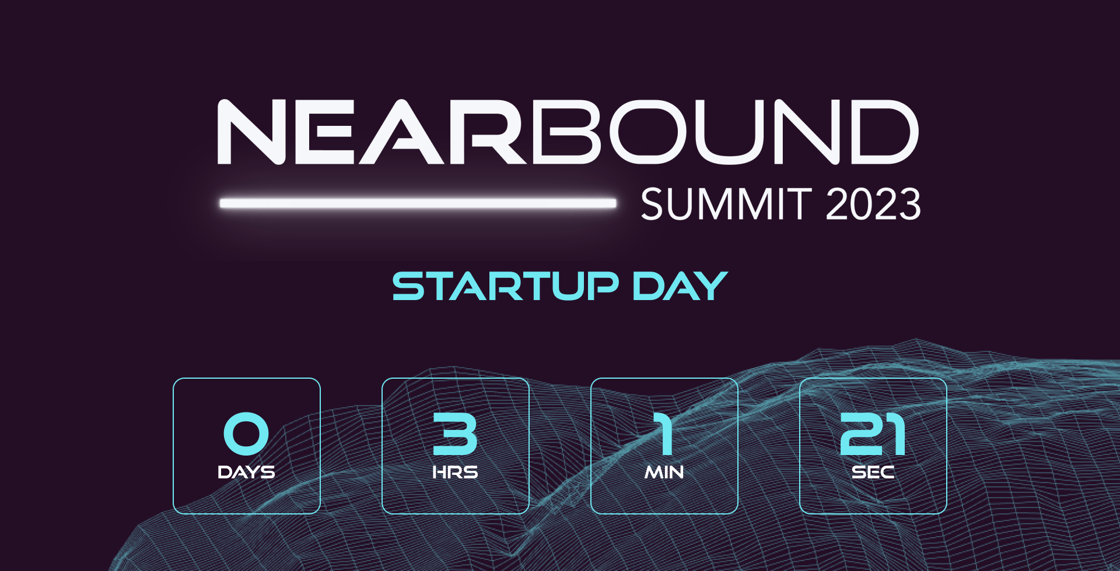 NEARBOUND
SUMMIT 2023

STARTUP DAY

0
DAYS

3
HRS

1
MIN

21
SEC